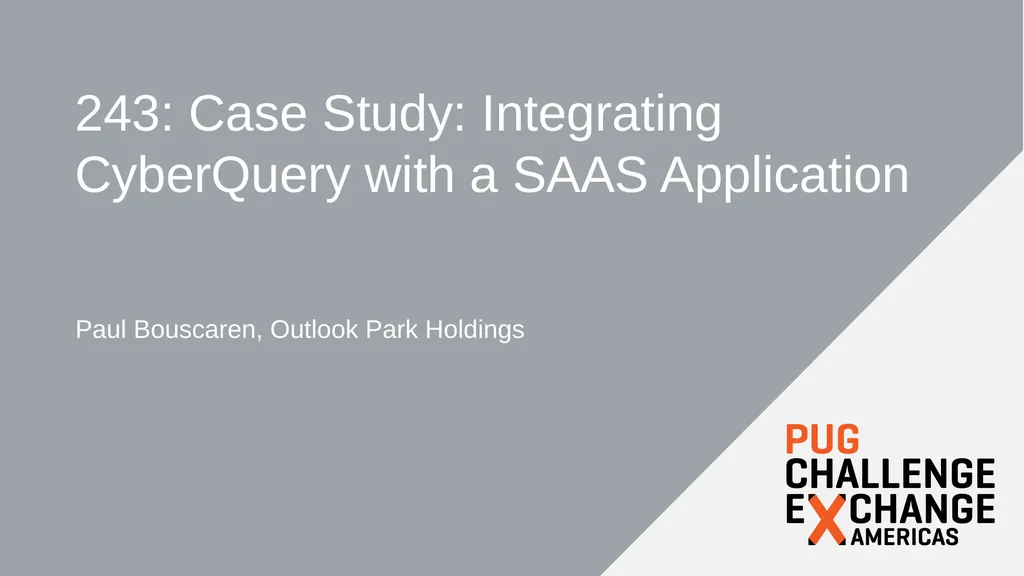 243: Case Study: Integrating CyberQuery with a SAAS Application

Paul Bouscaren, Outlook Park Holdings

PUG
CHALLENGE
EXCHANGE
AMERICAS